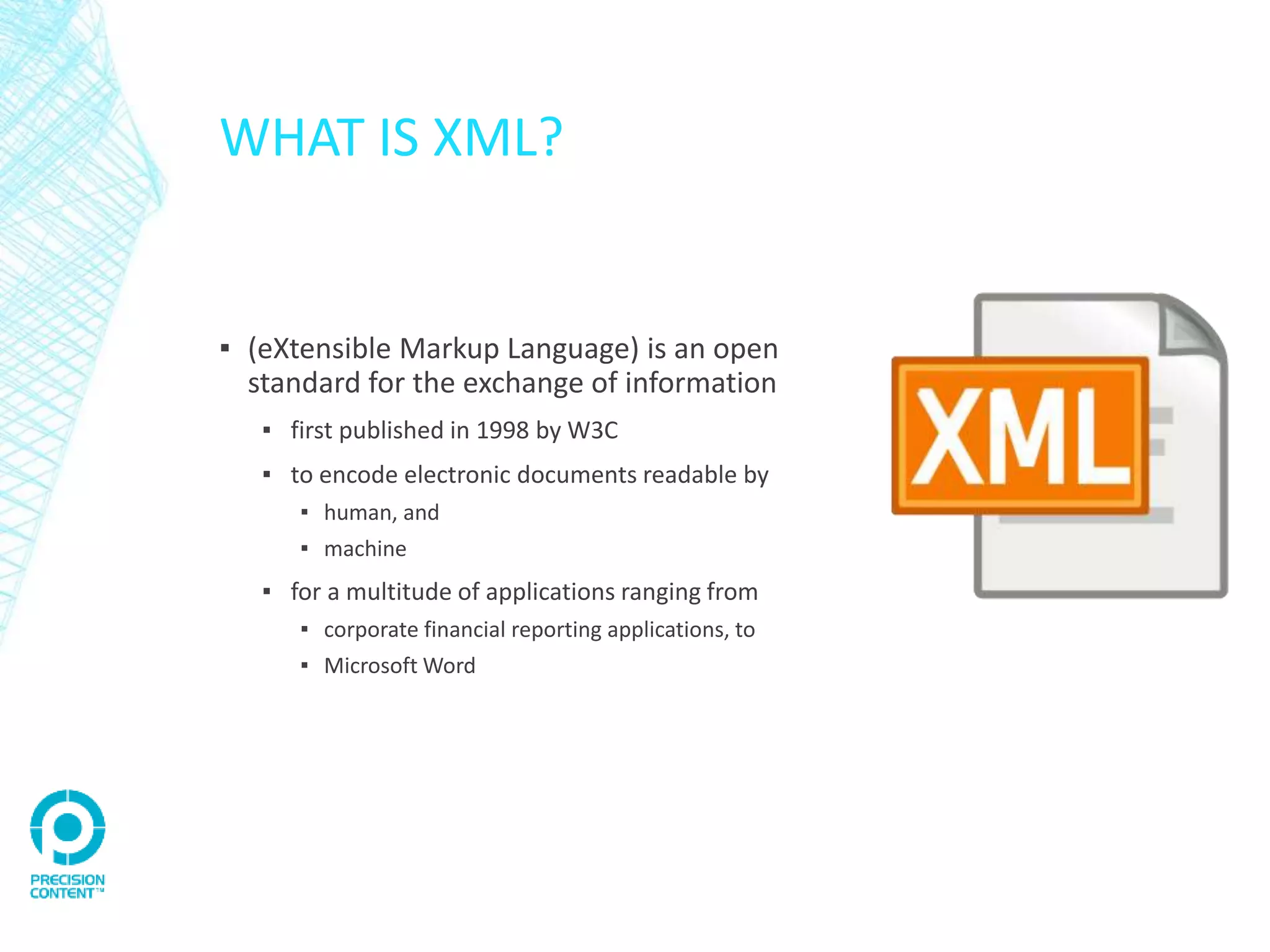 WHAT IS XML?

▪ (eXtensible Markup Language) is an open standard for the exchange of information

▪ first published in 1998 by W3C

▪ to encode electronic documents readable by

▪ human, and

▪ machine

▪ for a multitude of applications ranging from

▪ corporate financial reporting applications, to

▪ Microsoft Word

XML

PRECISION CONTENT™